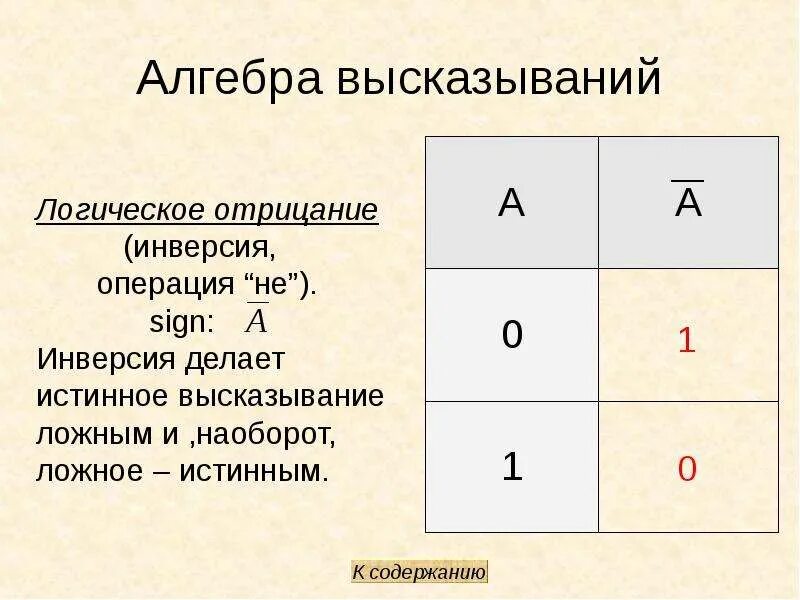 Алгебра высказываний

Логическое отрицание (инверсия, операция “не”).
sign: $\overline{A}$
Инверсия делает истинное высказывание ложным и ,наоборот, ложное – истинным.

| A | $\overline{A}$ |
|---|---|
| 0 | 1 |
| 1 | 0 |

К содержанию